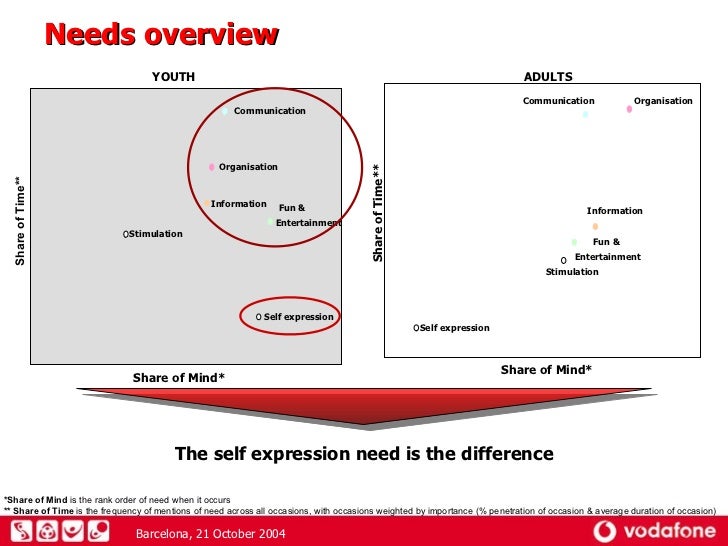 Needs overview

YOUTH

Share of Time**

Communication

Organisation

Information

Fun & Entertainment

Stimulation

Self expression

Share of Mind*

ADULTS

Share of Time**

Communication

Organisation

Information

Fun & Entertainment

Stimulation

Self expression

Share of Mind*

The self expression need is the difference

*Share of Mind is the rank order of need when it occurs
** Share of Time is the frequency of mentions of need across all occasions, with occasions weighted by importance (% penetration of occasion & average duration of occasion)

Barcelona, 21 October 2004

vodafone